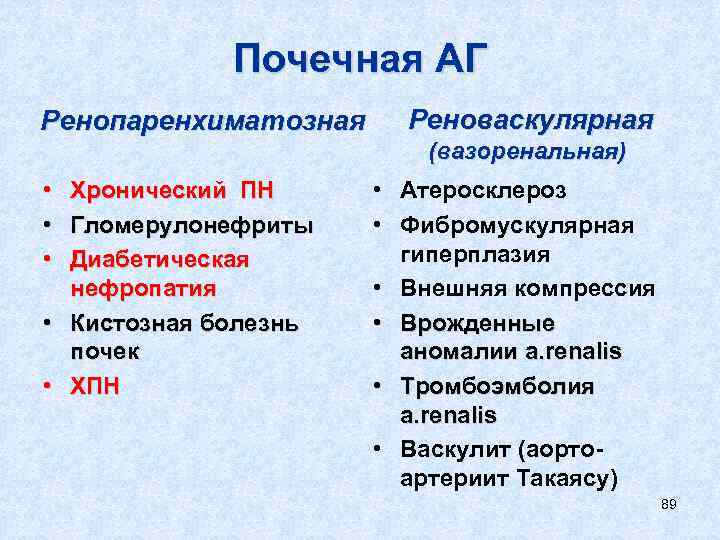 Почечная АГ

Ренопаренхиматозная

• Хронический ПН
• Гломерулонефриты
• Диабетическая нефропатия
• Кистозная болезнь почек
• ХПН

Реноваскулярная (вазоренальная)

• Атеросклероз
• Фибромускулярная гиперплазия
• Внешняя компрессия
• Врожденные аномалии a.renalis
• Тромбоэмболия a.renalis
• Васкулит (аорто-артериит Такаясу)

89